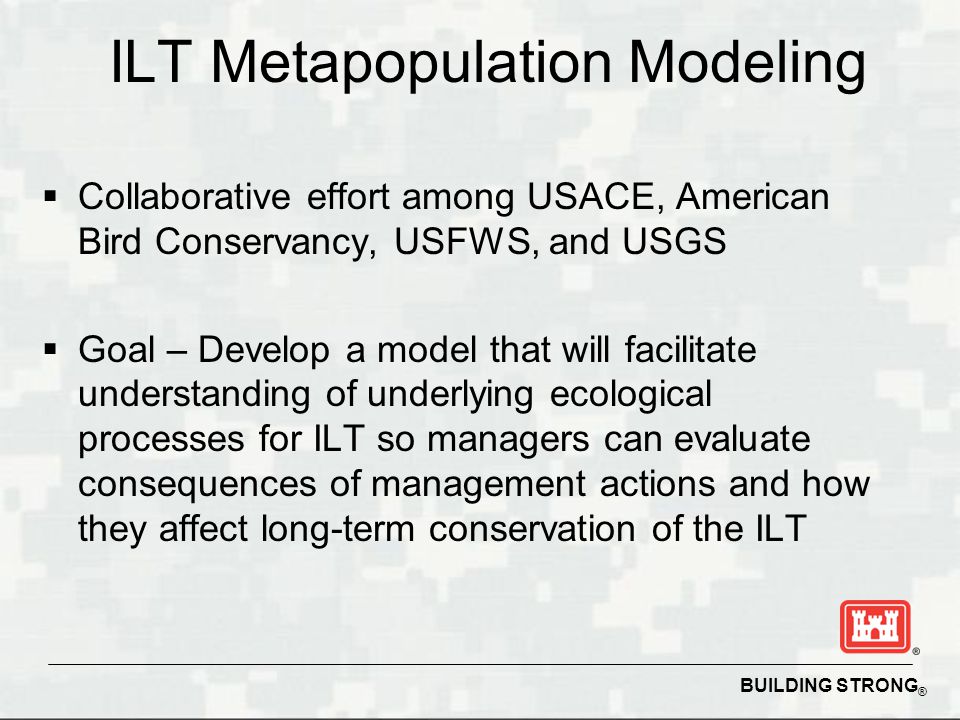 ILT Metapopulation Modeling

▪ Collaborative effort among USACE, American Bird Conservancy, USFWS, and USGS

▪ Goal – Develop a model that will facilitate understanding of underlying ecological processes for ILT so managers can evaluate consequences of management actions and how they affect long-term conservation of the ILT

®

BUILDING STRONG®